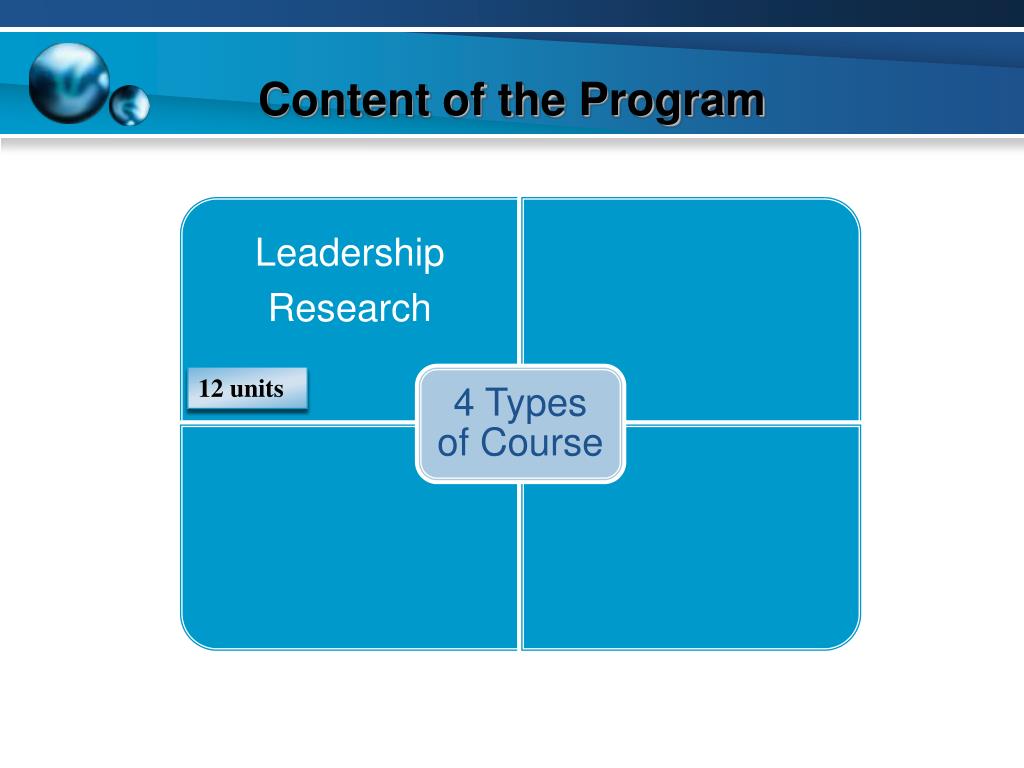 Content of the Program

Leadership
Research

12 units

4 Types of Course